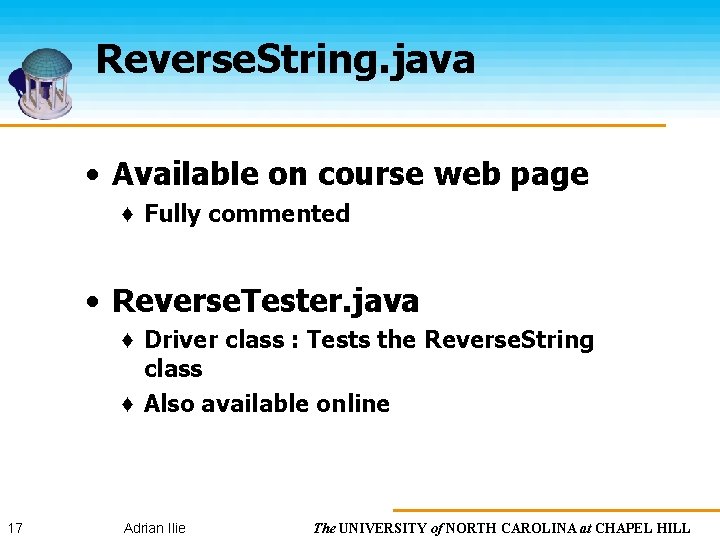 ReverseString.java

• Available on course web page
♦ Fully commented

• ReverseTester.java
♦ Driver class : Tests the ReverseString class
♦ Also available online

17 Adrian Ilie The UNIVERSITY of NORTH CAROLINA at CHAPEL HILL